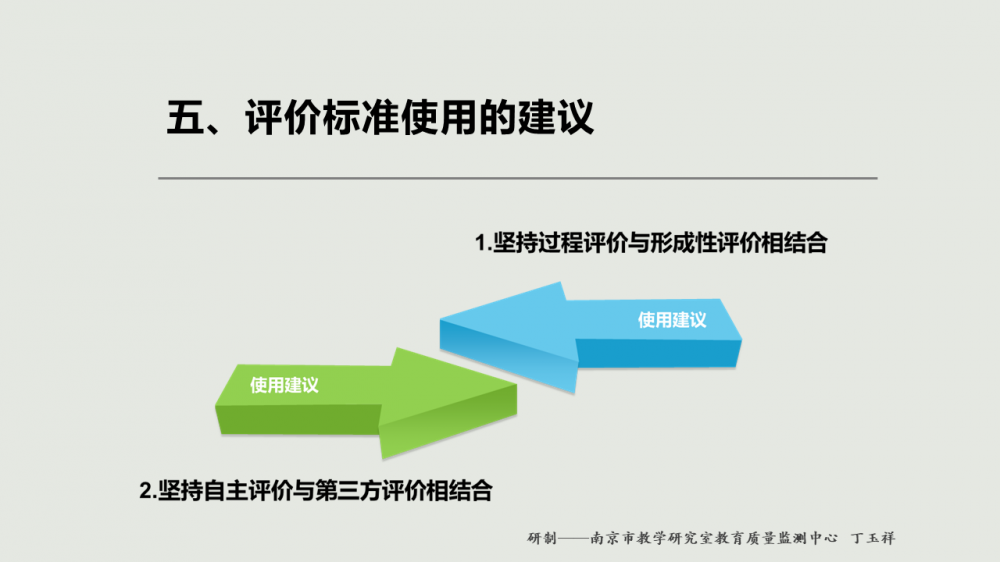 五、评价标准使用的建议

1.坚持过程评价与形成性评价相结合

使用建议

使用建议

2.坚持自主评价与第三方评价相结合

研制——南京市教学研究室教育质量监测中心 丁玉祥